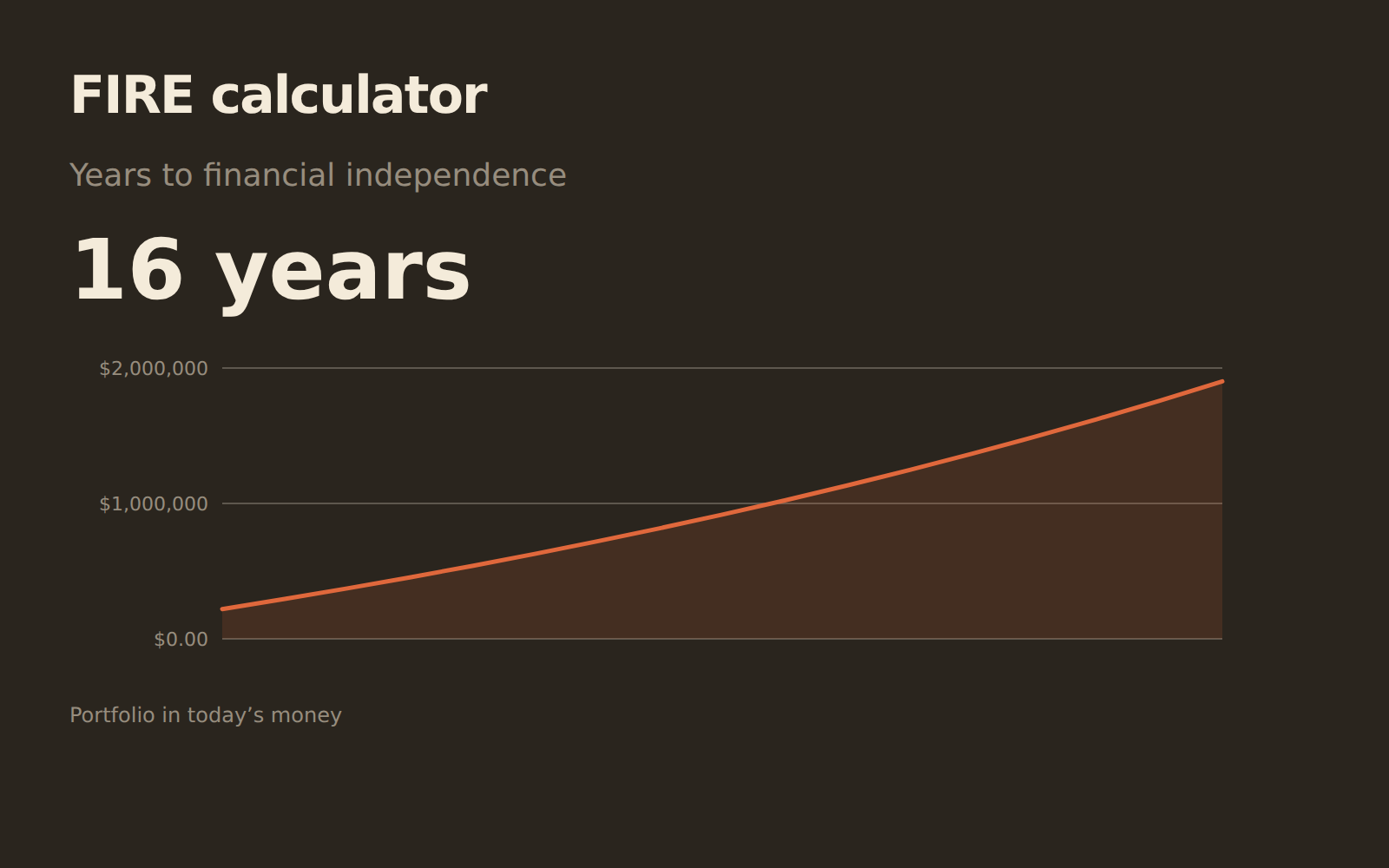 FIRE calculator

Years to financial independence

16 years

$2,000,000
$1,000,000
$0.00

Portfolio in today’s money